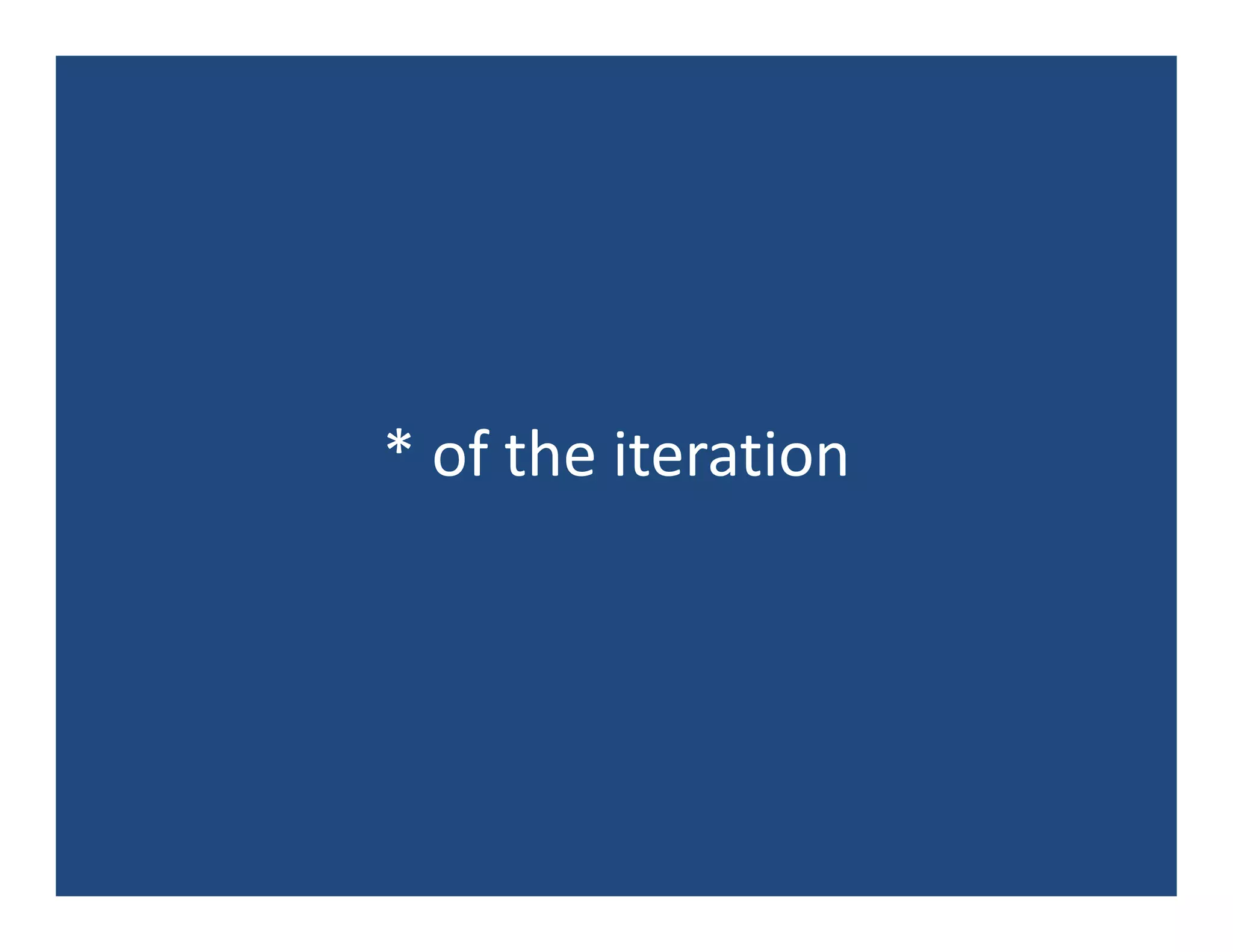 * of the iteration